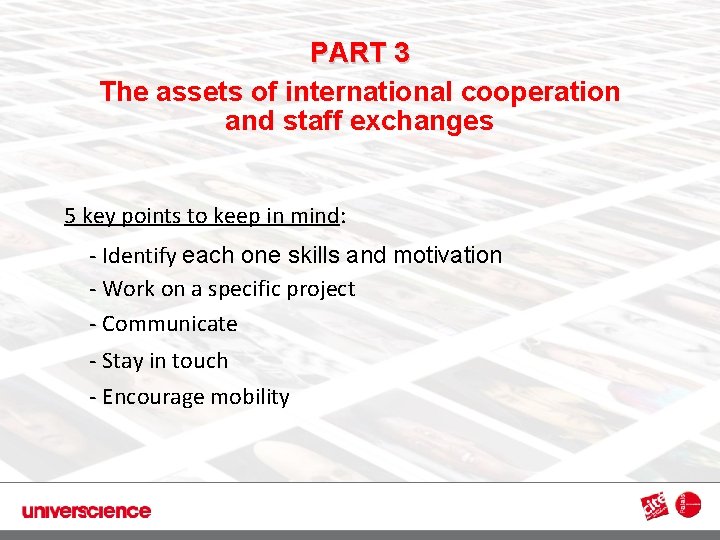 PART 3

The assets of international cooperation and staff exchanges

5 key points to keep in mind:

- Identify each one skills and motivation

- Work on a specific project

- Communicate

- Stay in touch

- Encourage mobility

universcience

cité

Palais